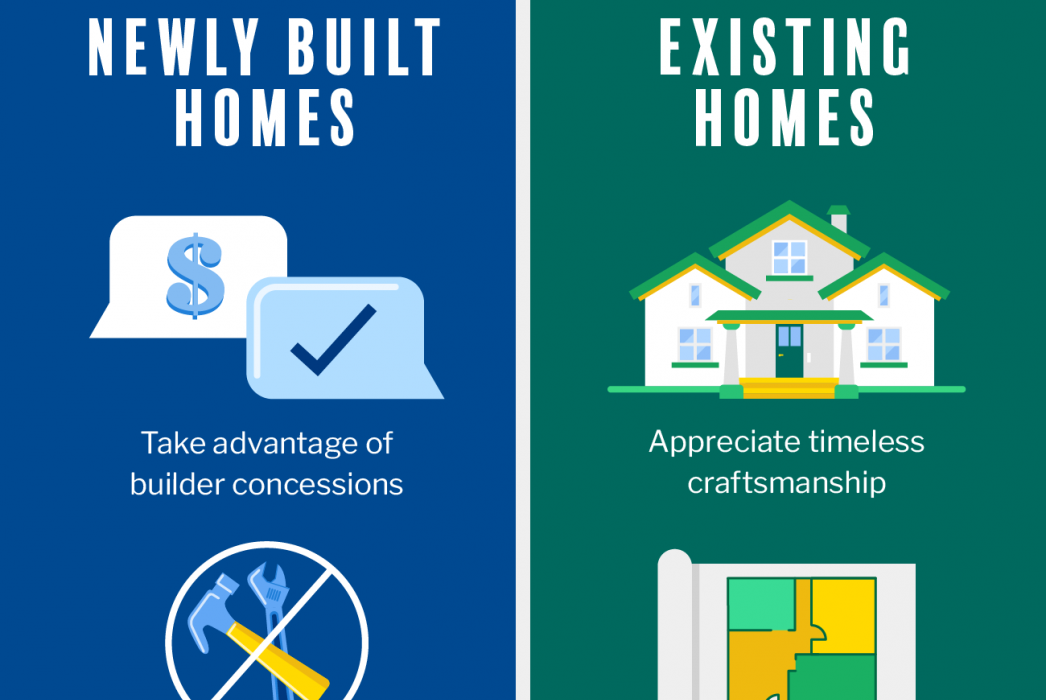 NEWLY BUILT HOMES

$

Take advantage of builder concessions

EXISTING HOMES

Appreciate timeless craftsmanship